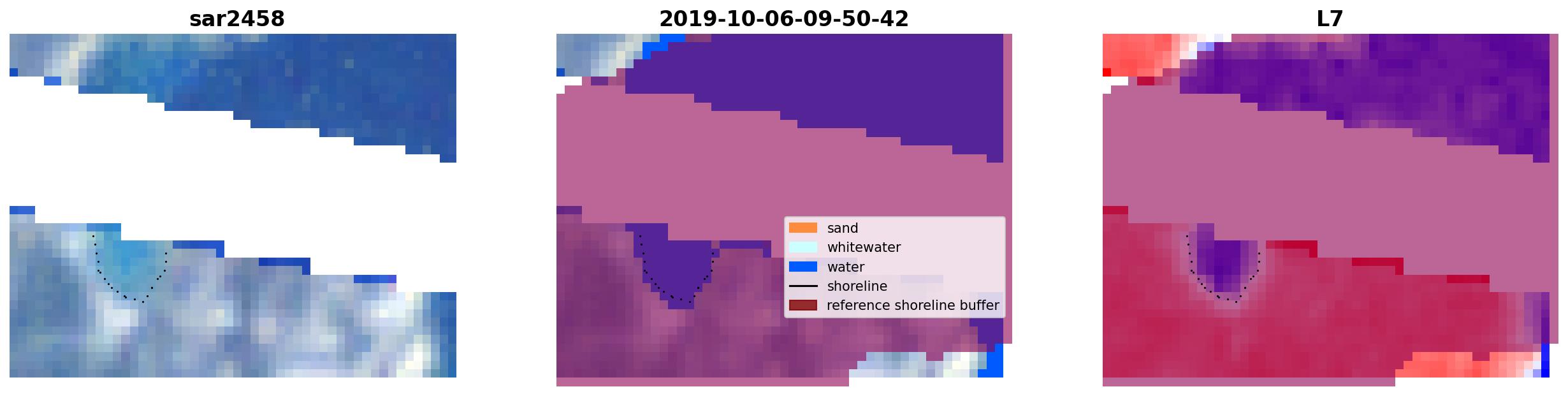 sar2458

2019-10-06-09-50-42

sand
whitewater
water
shoreline
reference shoreline buffer

L7